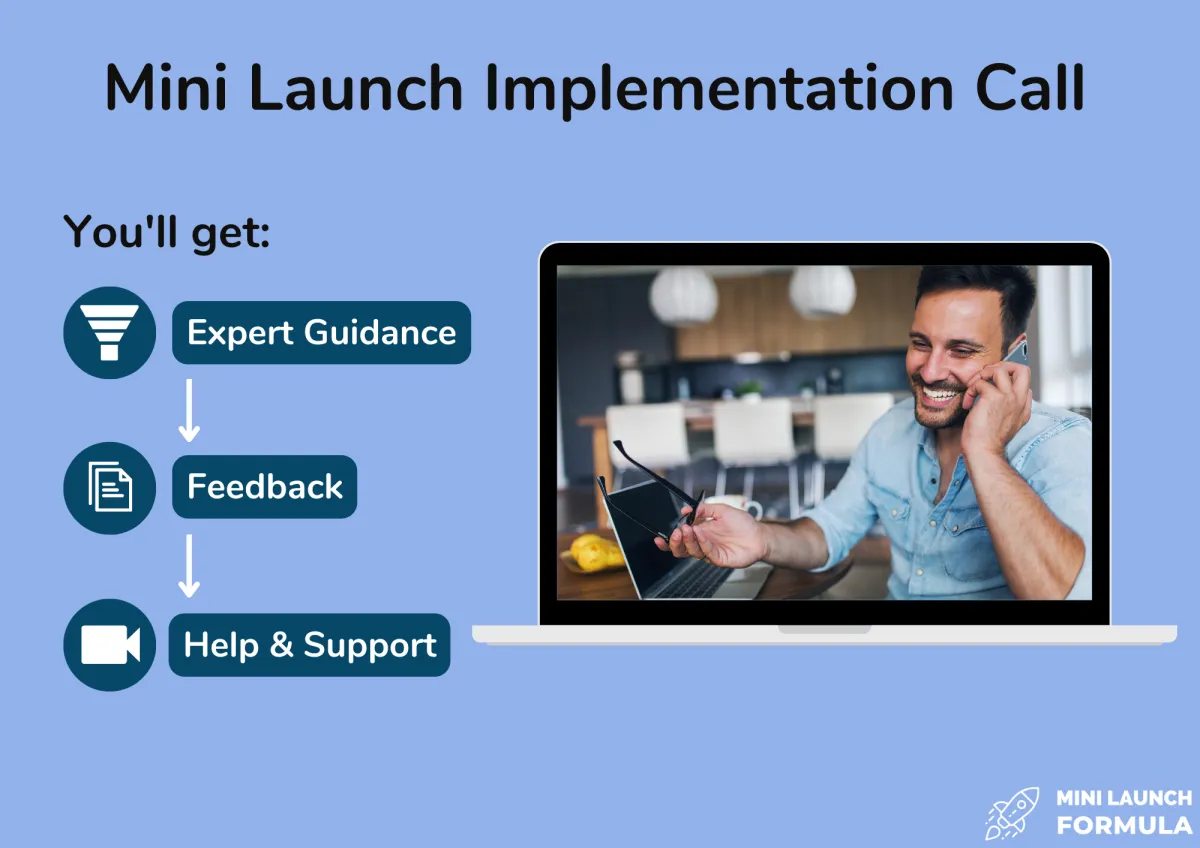 Mini Launch Implementation Call

You'll get:

Expert Guidance

Feedback

Help & Support

MINI LAUNCH FORMULA